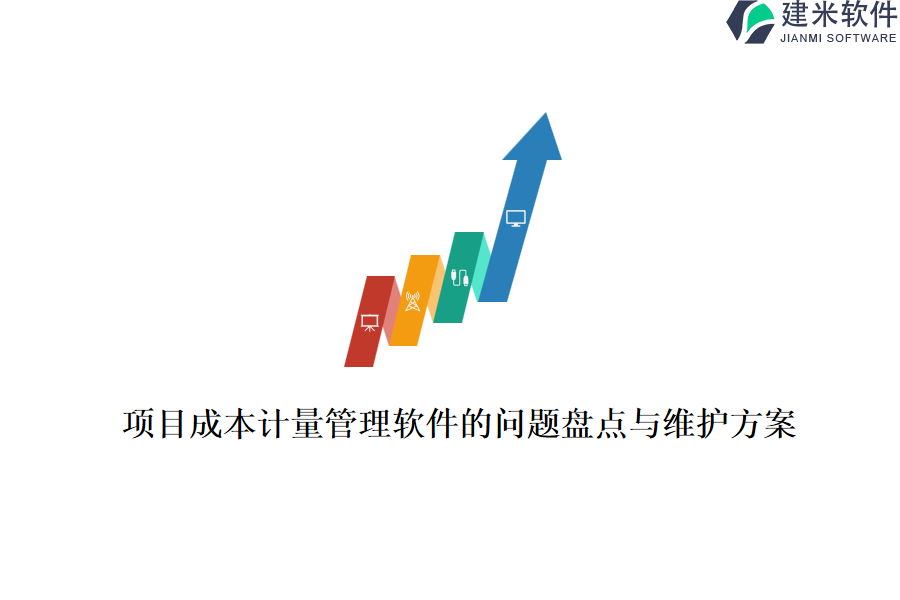 建米软件
JIANMI SOFTWARE

项目成本计量管理软件的问题盘点与维护方案